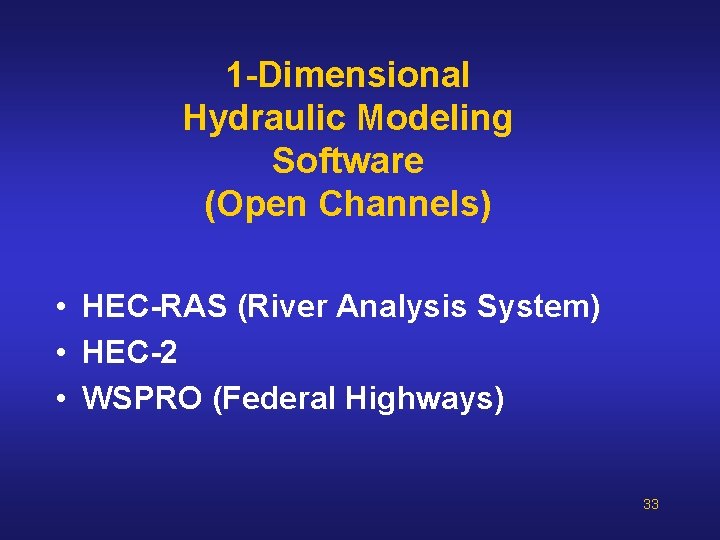 1-Dimensional Hydraulic Modeling Software (Open Channels)

• HEC-RAS (River Analysis System)
• HEC-2
• WSPRO (Federal Highways)

33